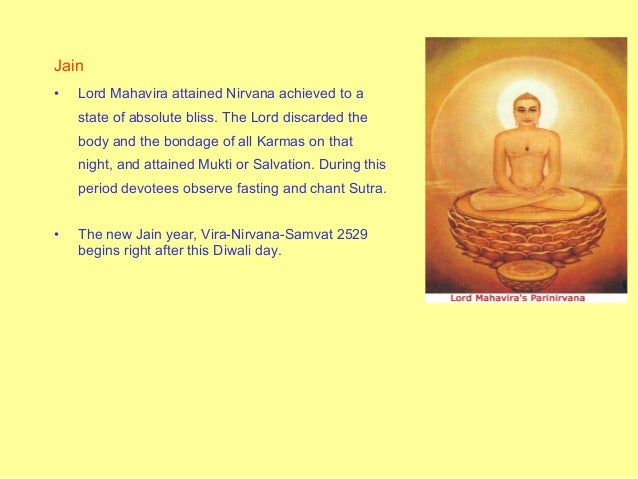 Jain

• Lord Mahavira attained Nirvana achieved to a state of absolute bliss. The Lord discarded the body and the bondage of all Karmas on that night, and attained Mukti or Salvation. During this period devotees observe fasting and chant Sutra.

• The new Jain year, Vira-Nirvana-Samvat 2529 begins right after this Diwali day.

Lord Mahavira's Parinirvana